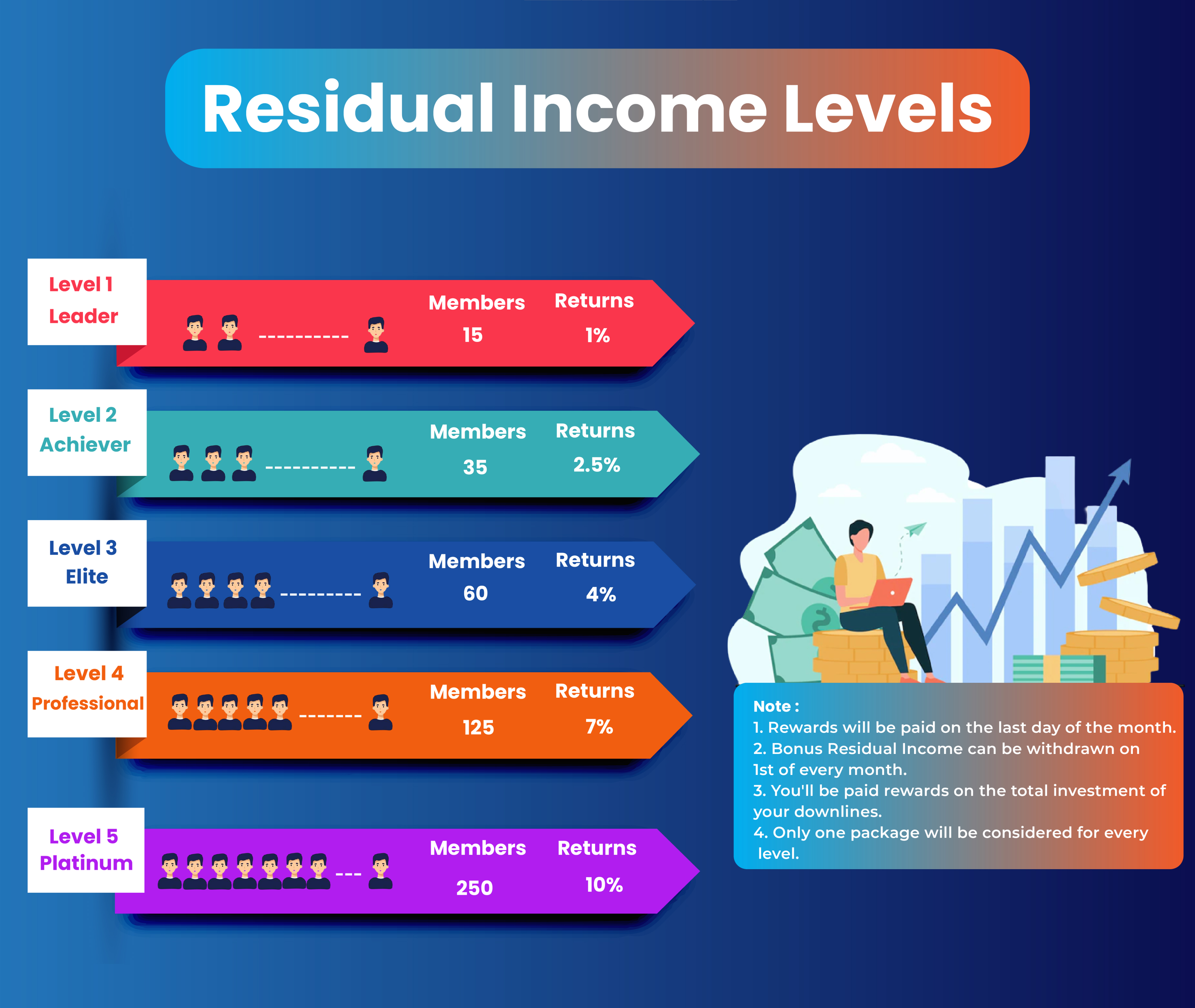 Residual Income Levels

Level 1
Leader

----------

Members
15

Returns
1%

Level 2
Achiever

----------

Members
35

Returns
2.5%

Level 3
Elite

---------

Members
60

Returns
4%

Level 4
Professional

-------

Members
125

Returns
7%

Level 5
Platinum

---

Members
250

Returns
10%

Note :
1. Rewards will be paid on the last day of the month.
2. Bonus Residual Income can be withdrawn on 1st of every month.
3. You'll be paid rewards on the total investment of your downlines.
4. Only one package will be considered for every level.